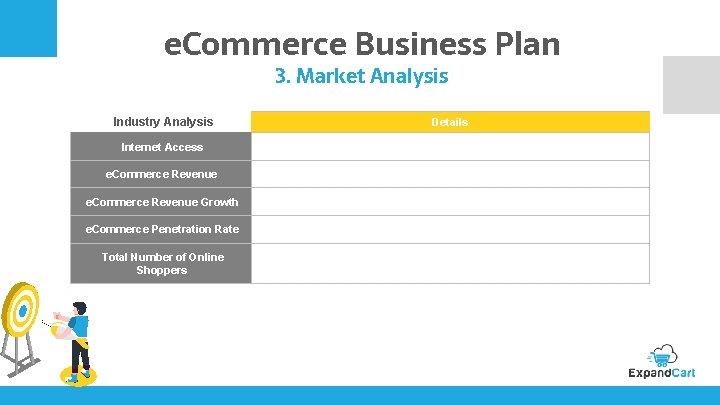 eCommerce Business Plan
3. Market Analysis

| Industry Analysis | Details |
|---|---|
| Internet Access | |
| eCommerce Revenue | |
| eCommerce Revenue Growth | |
| eCommerce Penetration Rate | |
| Total Number of Online Shoppers | |

ExpandCart